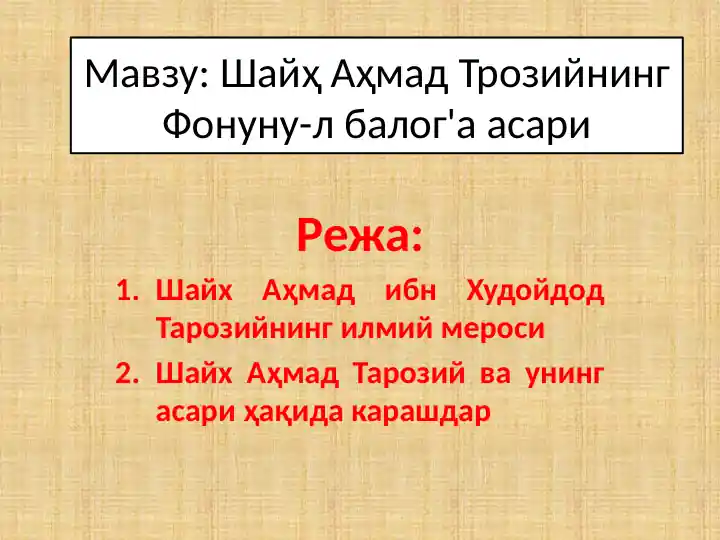 Мавзу: Шайҳ Аҳмад Трозийнинг Фонуну-л балог'а асари

Режа:

1. Шайх Аҳмад ибн Худойдод Тарозийнинг илмий мероси
2. Шайх Аҳмад Тарозий ва унинг асари ҳақида карашдар